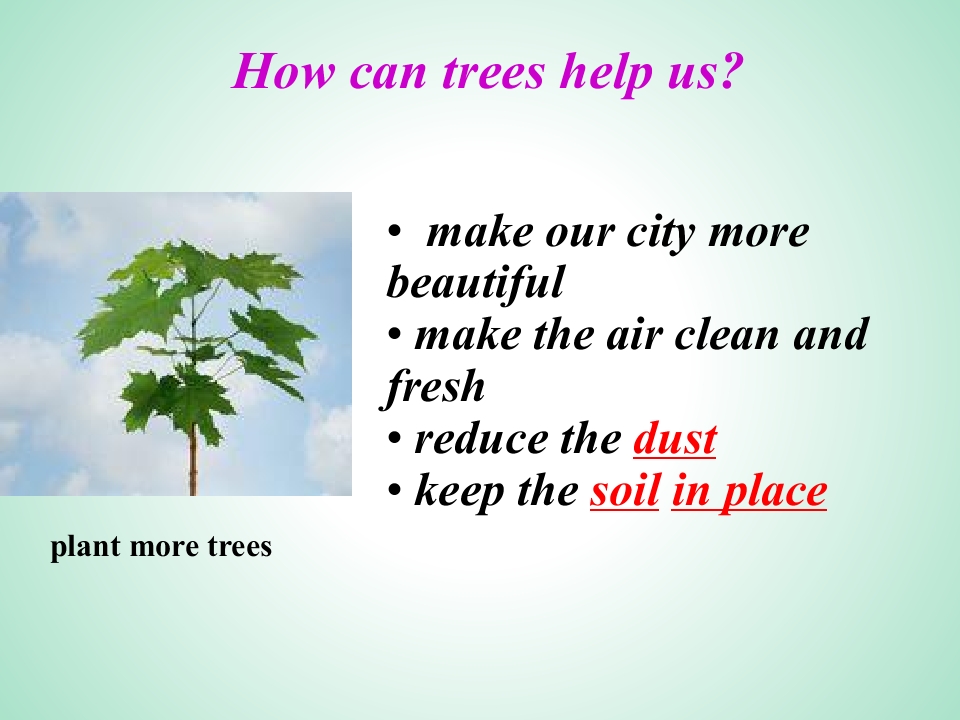 How can trees help us?

• make our city more beautiful
• make the air clean and fresh
• reduce the dust
• keep the soil in place

plant more trees